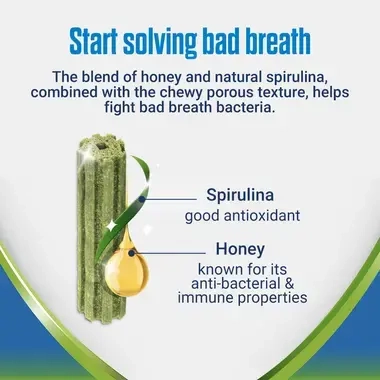 Start solving bad breath

The blend of honey and natural spirulina, combined with the chewy porous texture, helps fight bad breath bacteria.

Spirulina
good antioxidant

Honey
known for its anti-bacterial & immune properties